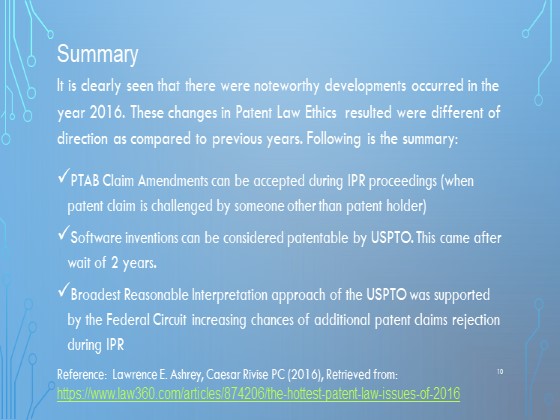 Summary

It is clearly seen that there were noteworthy developments occurred in the year 2016. These changes in Patent Law Ethics resulted were different of direction as compared to previous years. Following is the summary:

✓PTAB Claim Amendments can be accepted during IPR proceedings (when patent claim is challenged by someone other than patent holder)

✓Software inventions can be considered patentable by USPTO. This came after wait of 2 years.

✓Broadest Reasonable Interpretation approach of the USPTO was supported by the Federal Circuit increasing chances of additional patent claims rejection during IPR

Reference: Lawrence E. Ashrey, Caesar Rivise PC (2016), Retrieved from: https://www.law360.com/articles/874206/the-hottest-patent-law-issues-of-2016

10